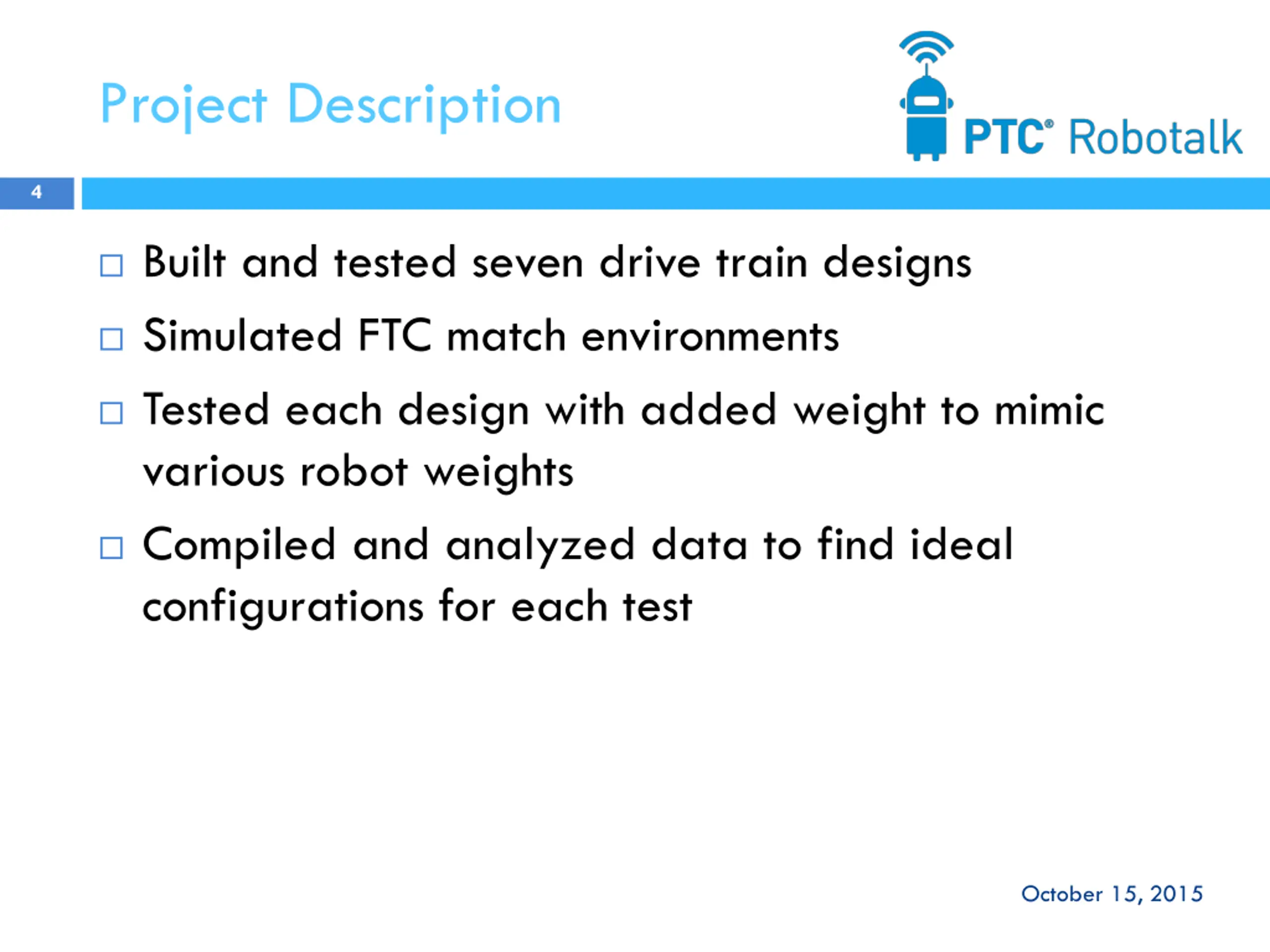 Project Description

PTC® Robotalk

4

□ Built and tested seven drive train designs

□ Simulated FTC match environments

□ Tested each design with added weight to mimic various robot weights

□ Compiled and analyzed data to find ideal configurations for each test

October 15, 2015